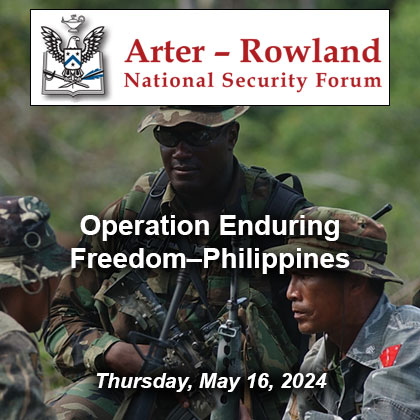 Arter – Rowland
National Security Forum

Operation Enduring Freedom–Philippines

Thursday, May 16, 2024